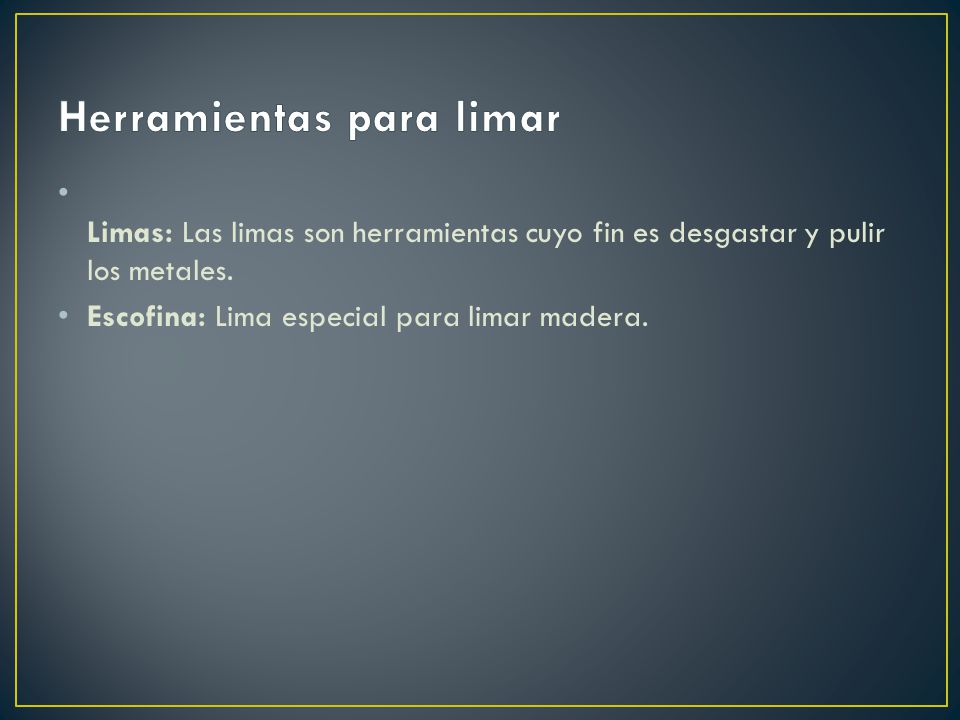 Herramientas para limar

•

Limas: Las limas son herramientas cuyo fin es desgastar y pulir los metales.

• Escofina: Lima especial para limar madera.